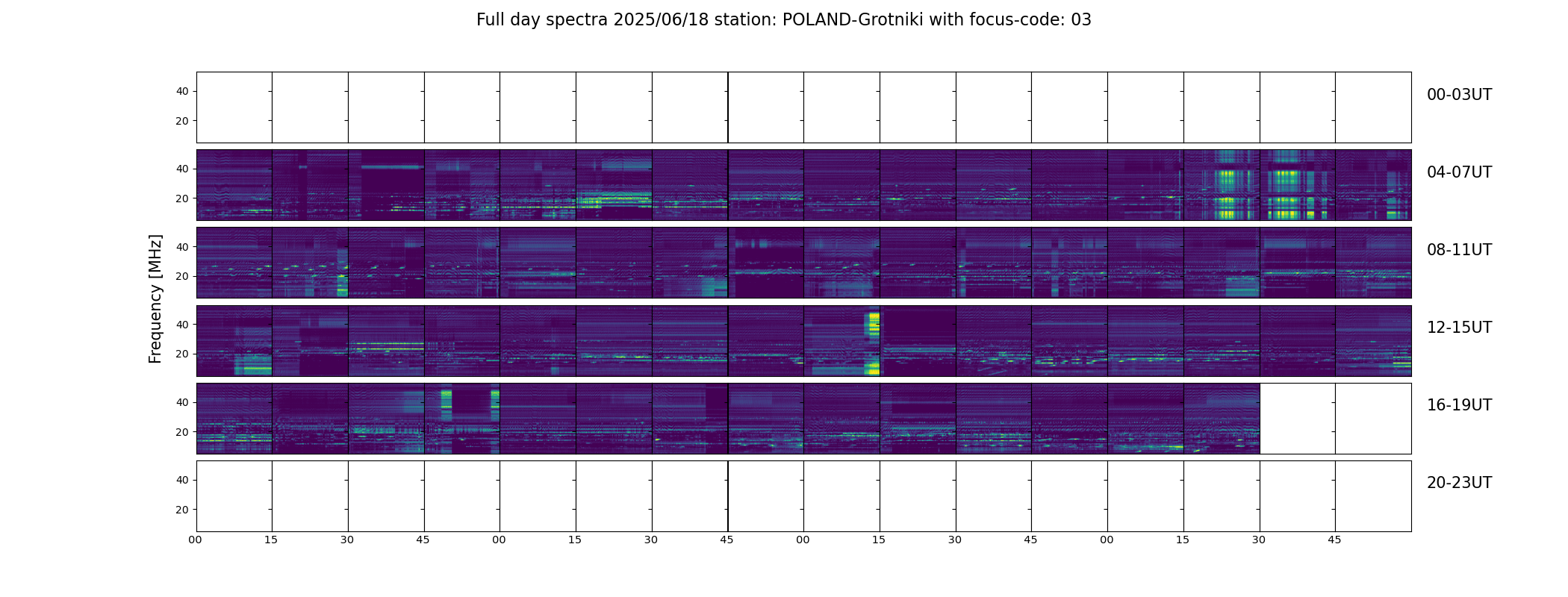 Full day spectra 2025/06/18 station: POLAND-Grotniki with focus-code: 03

Frequency [MHz]

40
20
00-03UT

40
20
04-07UT

40
20
08-11UT

40
20
12-15UT

40
20
16-19UT

40
20
20-23UT

00 15 30 45 00 15 30 45 00 15 30 45 00 15 30 45